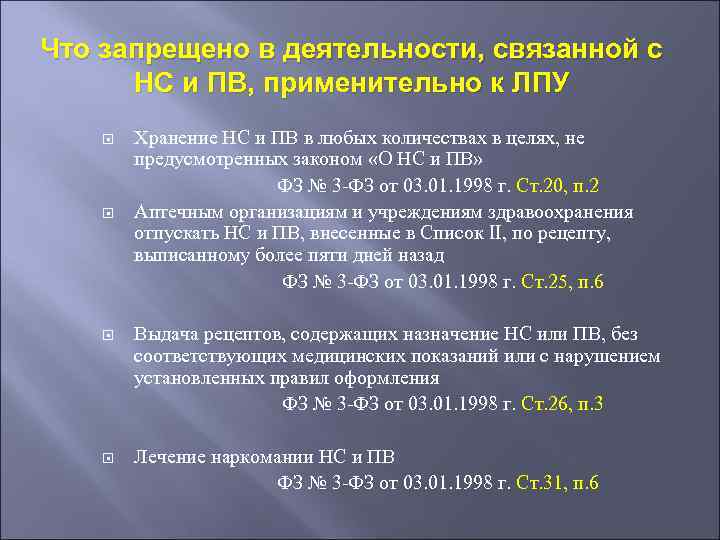 Что запрещено в деятельности, связанной с НС и ПВ, применительно к ЛПУ

Хранение НС и ПВ в любых количествах в целях, не предусмотренных законом «О НС и ПВ»

ФЗ № 3-ФЗ от 03.01.1998 г. Ст.20, п.2

Аптечным организациям и учреждениям здравоохранения отпускать НС и ПВ, внесенные в Список II, по рецепту, выписанному более пяти дней назад

ФЗ № 3-ФЗ от 03.01.1998 г. Ст.25, п.6

Выдача рецептов, содержащих назначение НС или ПВ, без соответствующих медицинских показаний или с нарушением установленных правил оформления

ФЗ № 3-ФЗ от 03.01.1998 г. Ст.26, п.3

Лечение наркомании НС и ПВ

ФЗ № 3-ФЗ от 03.01.1998 г. Ст.31, п.6